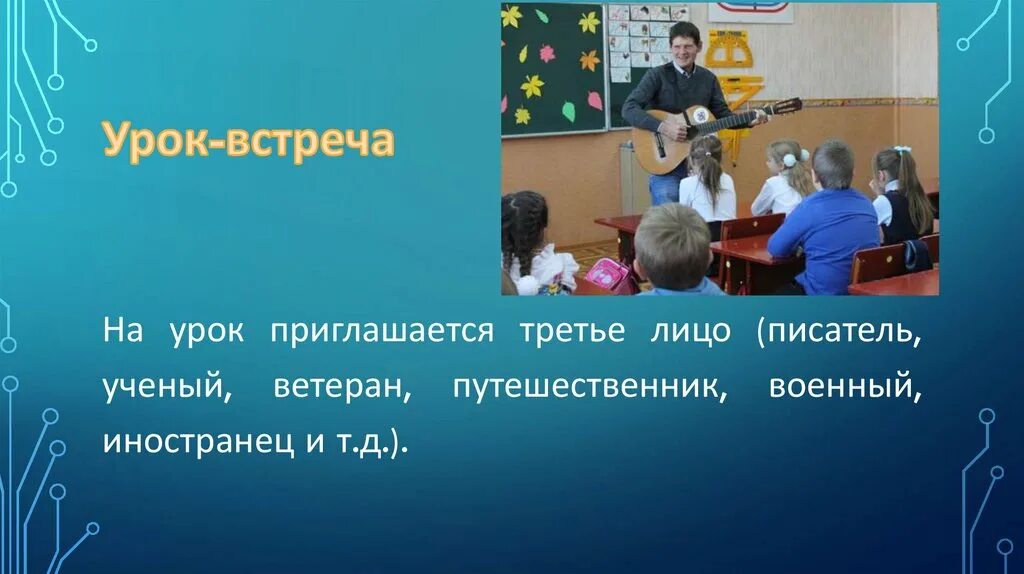 Урок-встреча

На урок приглашается третье лицо (писатель, ученый, ветеран, путешественник, военный, иностранец и т.д.).